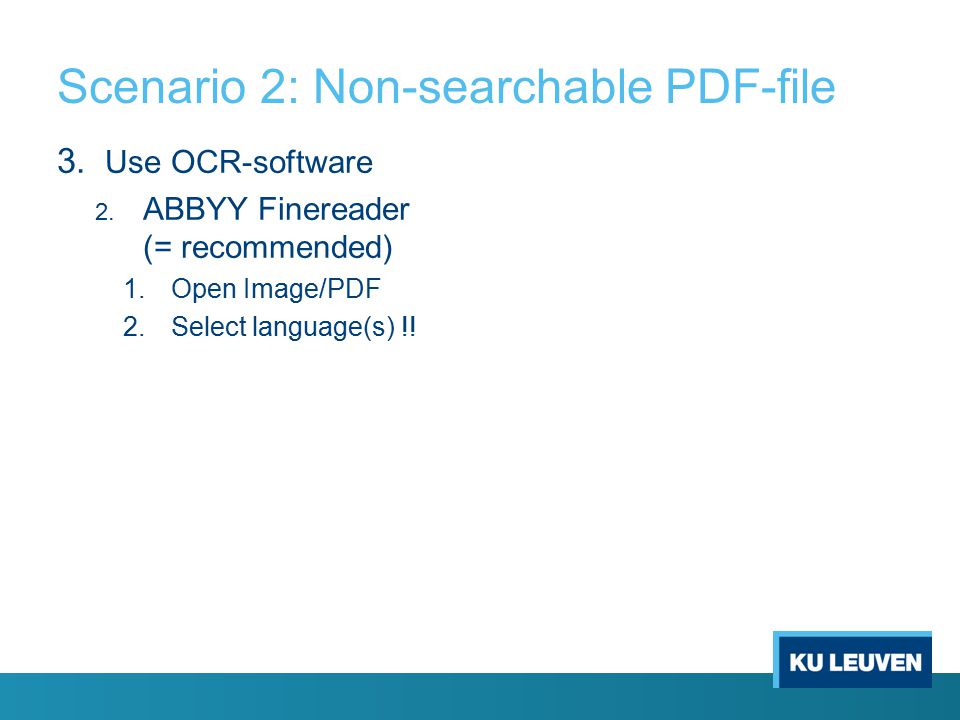 Scenario 2: Non-searchable PDF-file

3. Use OCR-software

2. ABBYY Finereader (= recommended)

1. Open Image/PDF
2. Select language(s) !!

KU LEUVEN